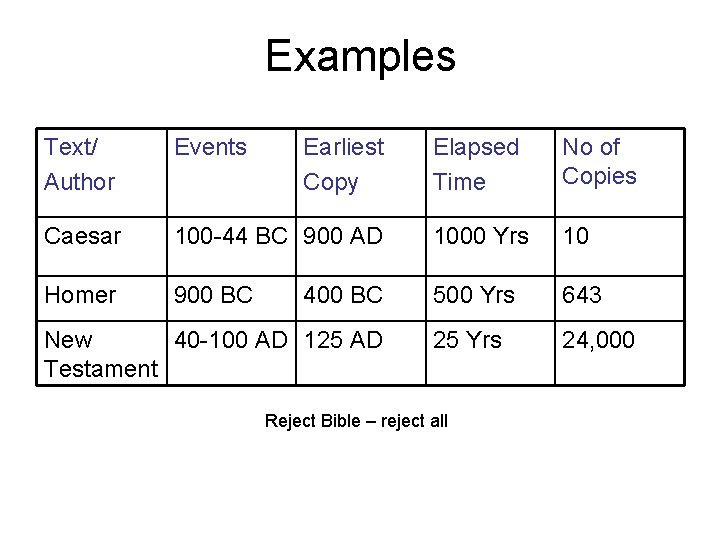 Examples

| Text/ Author | Events | Earliest Copy | Elapsed Time | No of Copies |
|---|---|---|---|---|
| Caesar | 100-44 BC | 900 AD | 1000 Yrs | 10 |
| Homer | 900 BC | 400 BC | 500 Yrs | 643 |
| New Testament | 40-100 AD | 125 AD | 25 Yrs | 24,000 |

Reject Bible – reject all